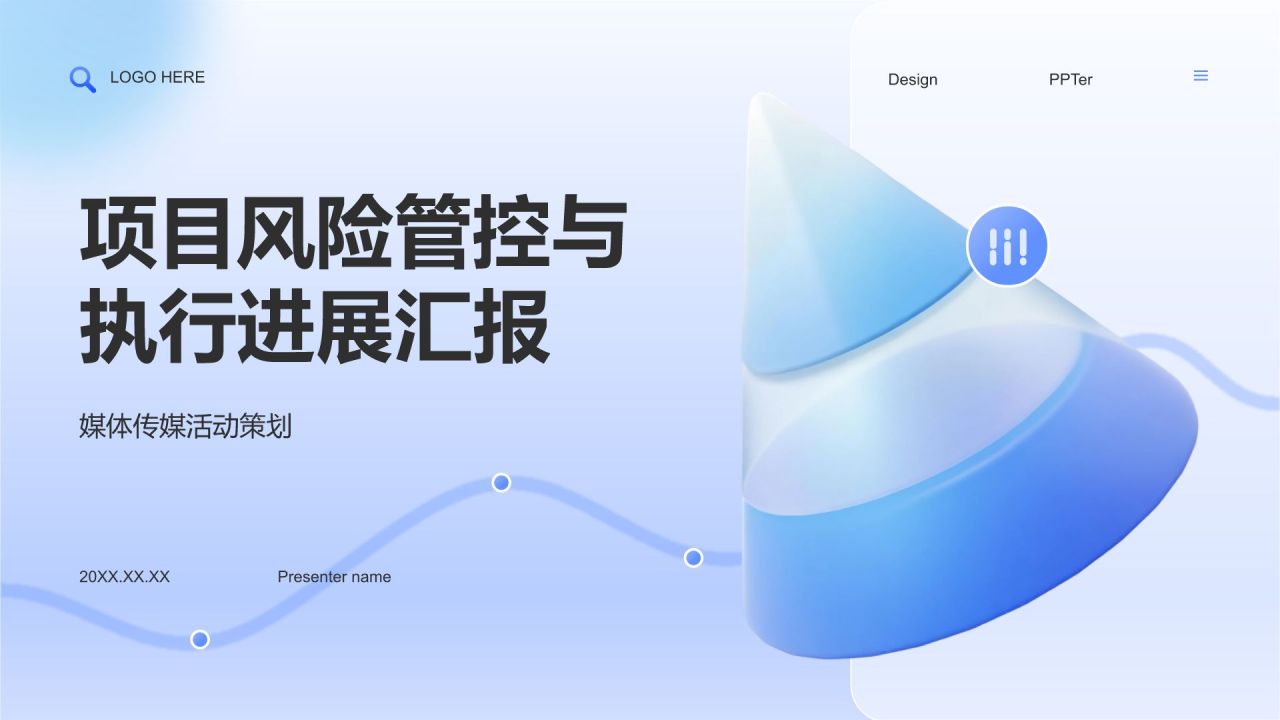 LOGO HERE

Design

PPTer

项目风险管控与执行进展汇报

媒体传媒活动策划

20XX.XX.XX

Presenter name